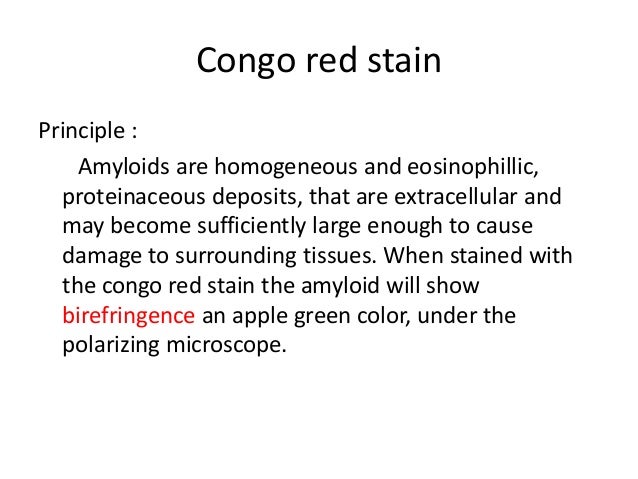 Congo red stain

Principle :

Amyloids are homogeneous and eosinophillic, proteinaceous deposits, that are extracellular and may become sufficiently large enough to cause damage to surrounding tissues. When stained with the congo red stain the amyloid will show birefringence an apple green color, under the polarizing microscope.